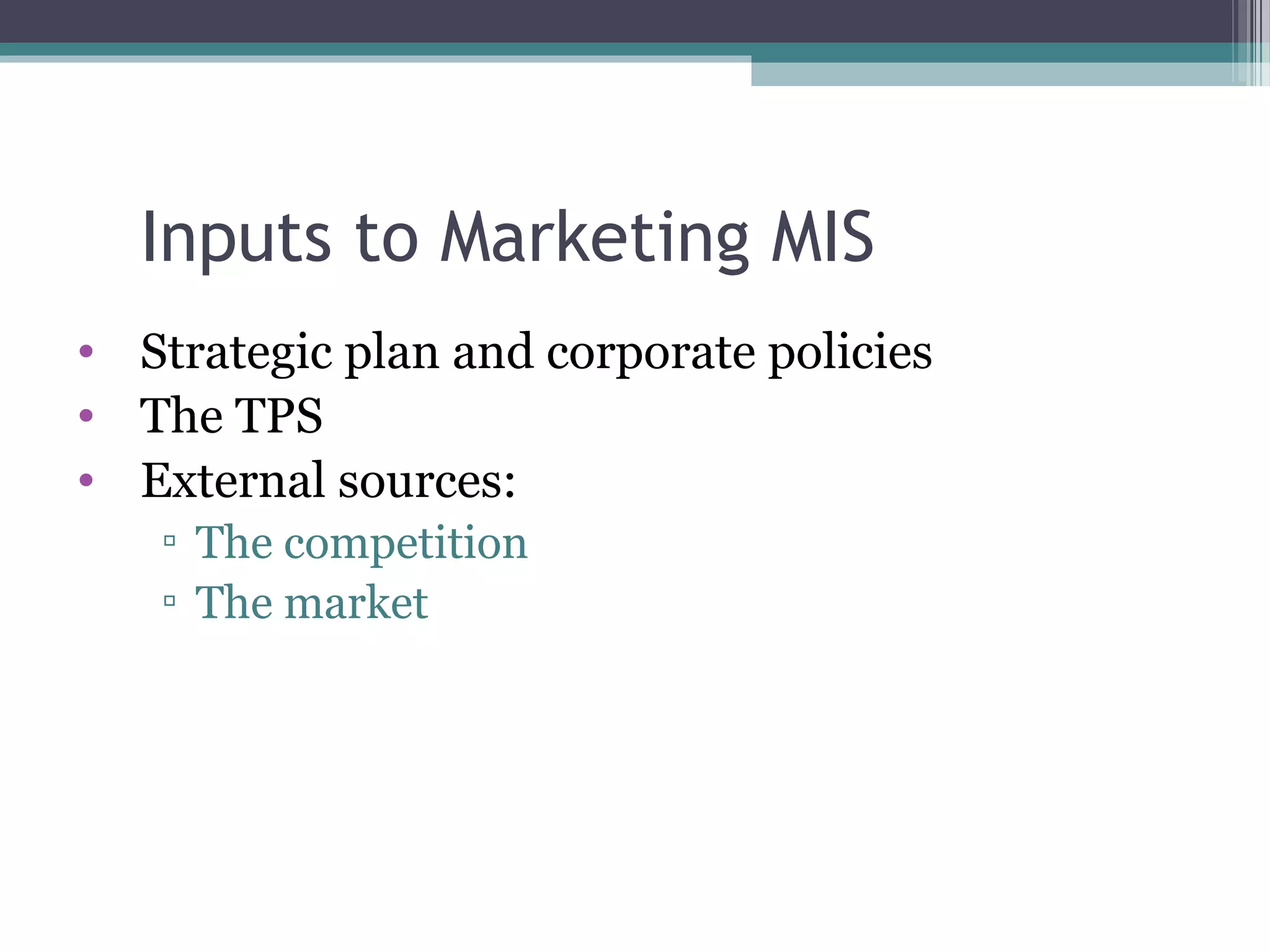 Inputs to Marketing MIS

• Strategic plan and corporate policies
• The TPS
• External sources:
▫ The competition
▫ The market